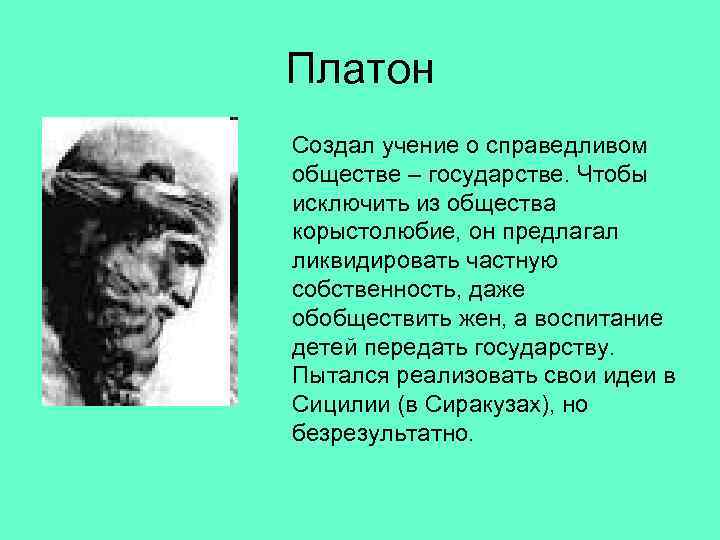 Платон

Создал учение о справедливом обществе – государстве. Чтобы исключить из общества корыстолюбие, он предлагал ликвидировать частную собственность, даже обобществить жен, а воспитание детей передать государству. Пытался реализовать свои идеи в Сицилии (в Сиракузах), но безрезультатно.